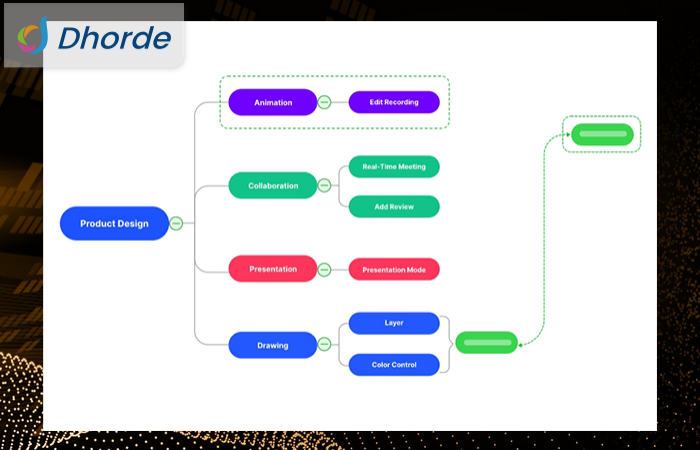 Dhorde

Product Design

Animation

Edit Recording

Collaboration

Real-Time Meeting

Add Review

Presentation

Presentation Mode

Drawing

Layer

Color Control